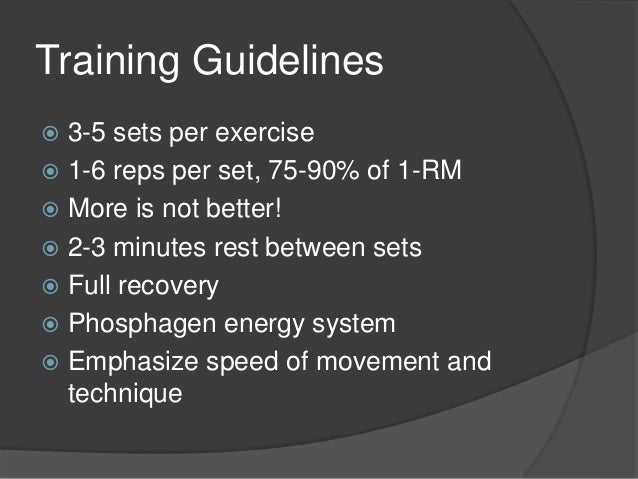 Training Guidelines

3-5 sets per exercise

1-6 reps per set, 75-90% of 1-RM

More is not better!

2-3 minutes rest between sets

Full recovery

Phosphagen energy system

Emphasize speed of movement and technique